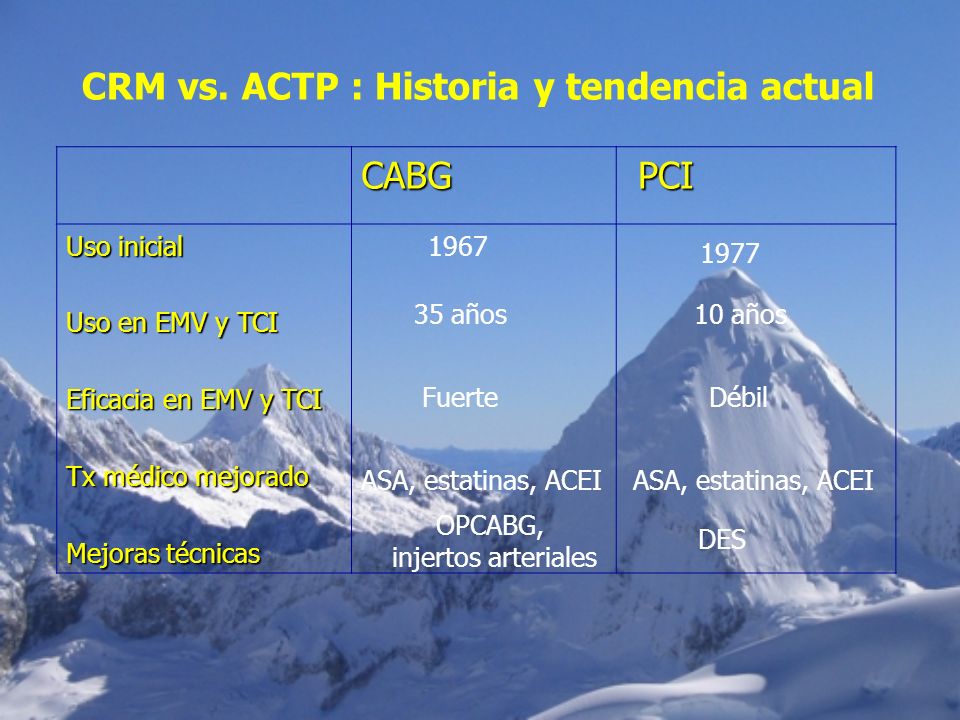 CRM vs. ACTP : Historia y tendencia actual

| | CABG | PCI |
|---|---|---|
| Uso inicial | 1967 | 1977 |
| Uso en EMV y TCI | 35 años | 10 años |
| Eficacia en EMV y TCI | Fuerte | Débil |
| Tx médico mejorado | ASA, estatinas, ACEI | ASA, estatinas, ACEI |
| Mejoras técnicas | OPCABG, injertos arteriales | DES |